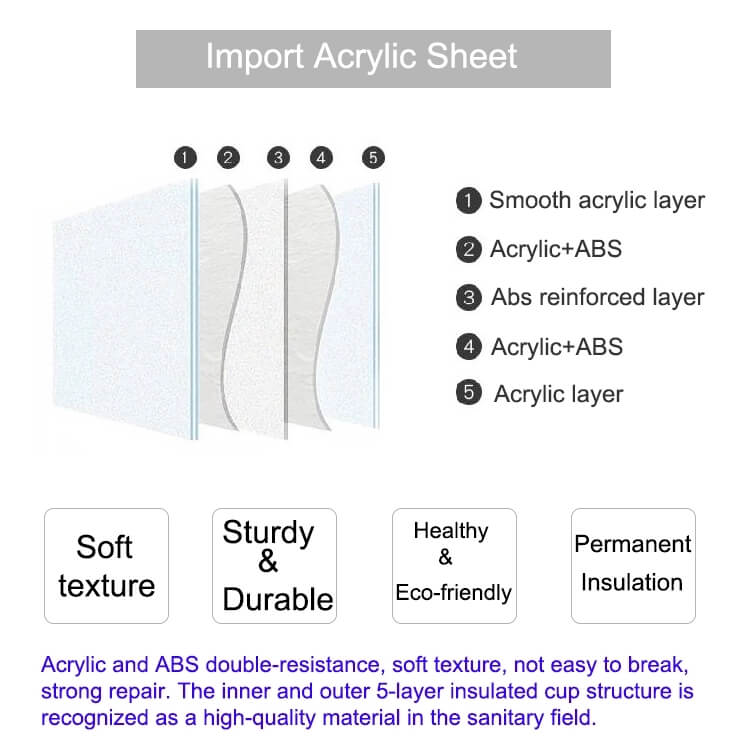 Import Acrylic Sheet

1 2 3 4 5

1 Smooth acrylic layer

2 Acrylic+ABS

3 Abs reinforced layer

4 Acrylic+ABS

5 Acrylic layer

Soft texture

Sturdy & Durable

Healthy & Eco-friendly

Permanent Insulation

Acrylic and ABS double-resistance, soft texture, not easy to break, strong repair. The inner and outer 5-layer insulated cup structure is recognized as a high-quality material in the sanitary field.